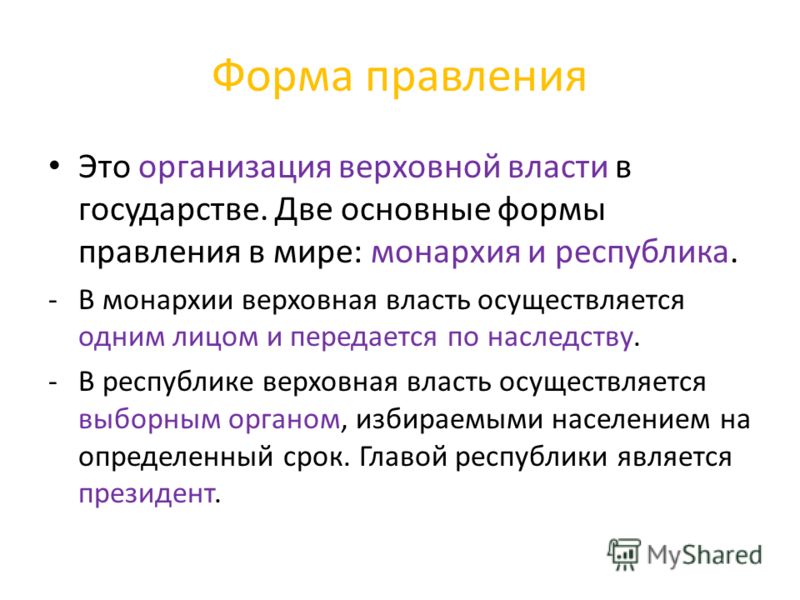 Форма правления

• Это организация верховной власти в государстве. Две основные формы правления в мире: монархия и республика.

- В монархии верховная власть осуществляется одним лицом и передается по наследству.

- В республике верховная власть осуществляется выборным органом, избираемыми населением на определенный срок. Главой республики является президент.

MyShared